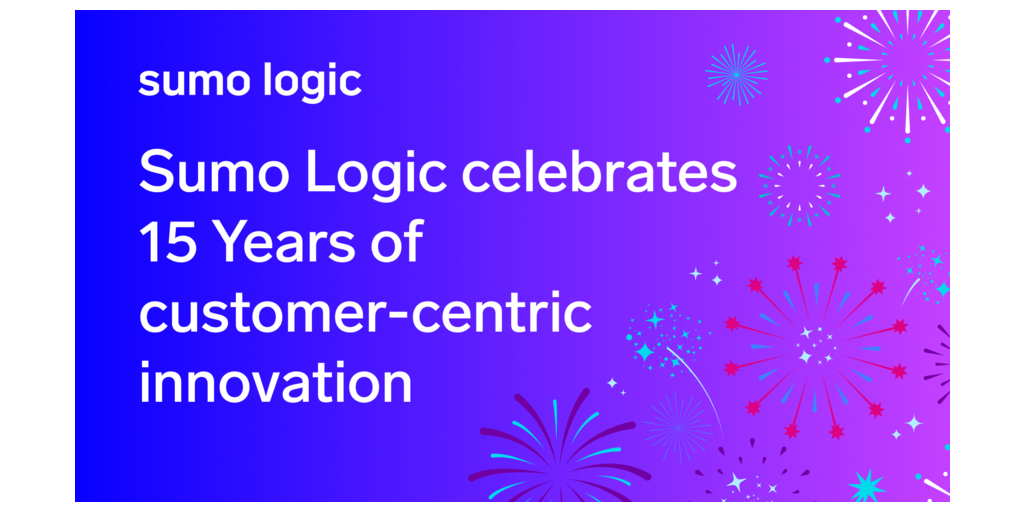 sumo logic

Sumo Logic celebrates 15 Years of customer-centric innovation